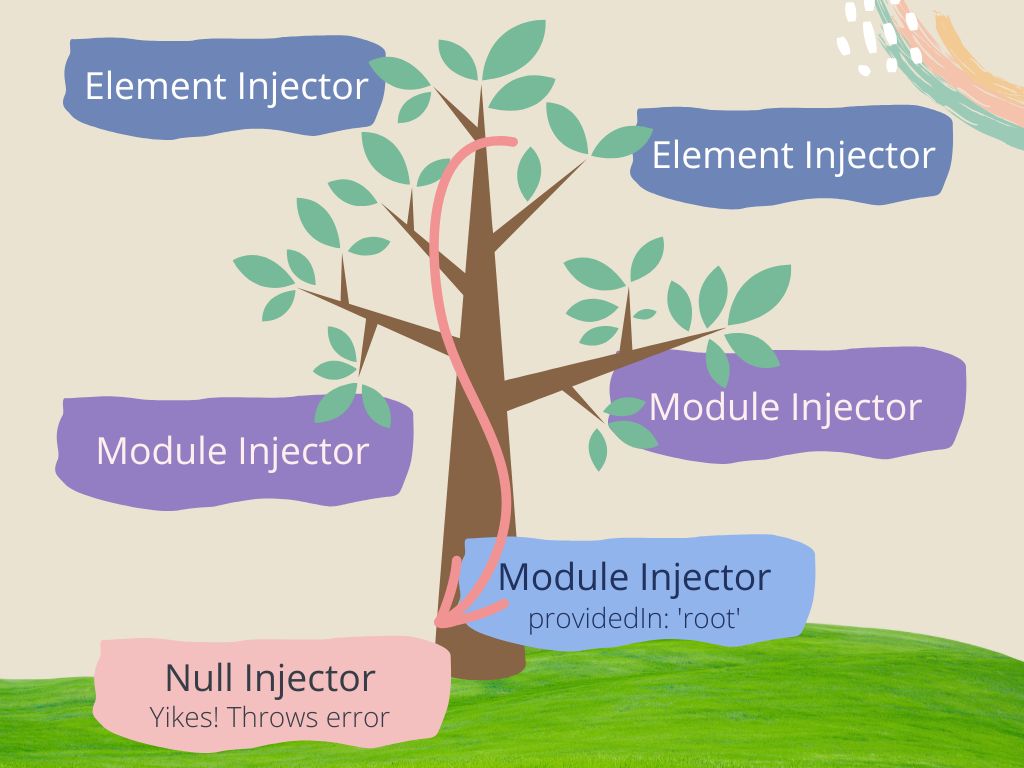 Element Injector

Element Injector

Module Injector

Module Injector

Module Injector
providedIn: 'root'

Null Injector
Yikes! Throws error